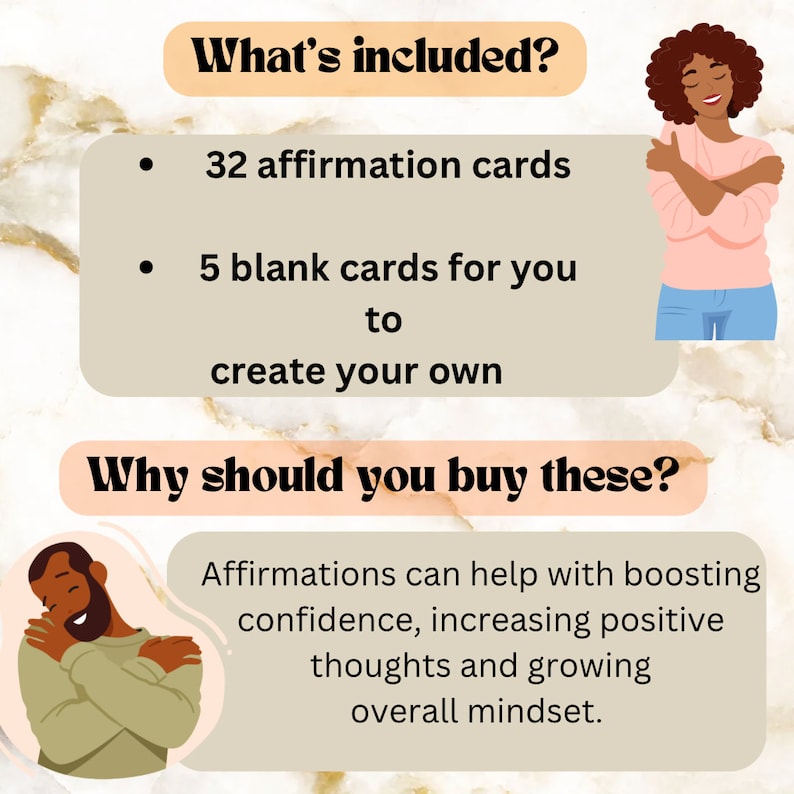 What's included?

• 32 affirmation cards

• 5 blank cards for you to create your own

Why should you buy these?

Affirmations can help with boosting confidence, increasing positive thoughts and growing overall mindset.